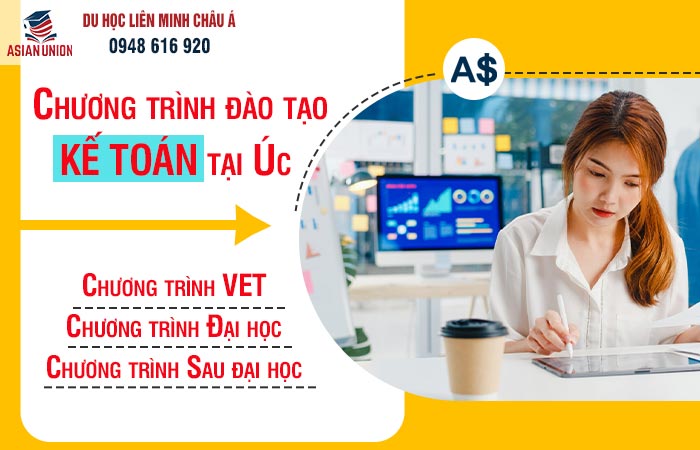 ASIAN UNION

DU HỌC LIÊN MINH CHÂU Á
0948 616 920

A$

CHƯƠNG TRÌNH ĐÀO TẠO
KẾ TOÁN TẠI ÚC

CHƯƠNG TRÌNH VET
CHƯƠNG TRÌNH ĐẠI HỌC
CHƯƠNG TRÌNH SAU ĐẠI HỌC